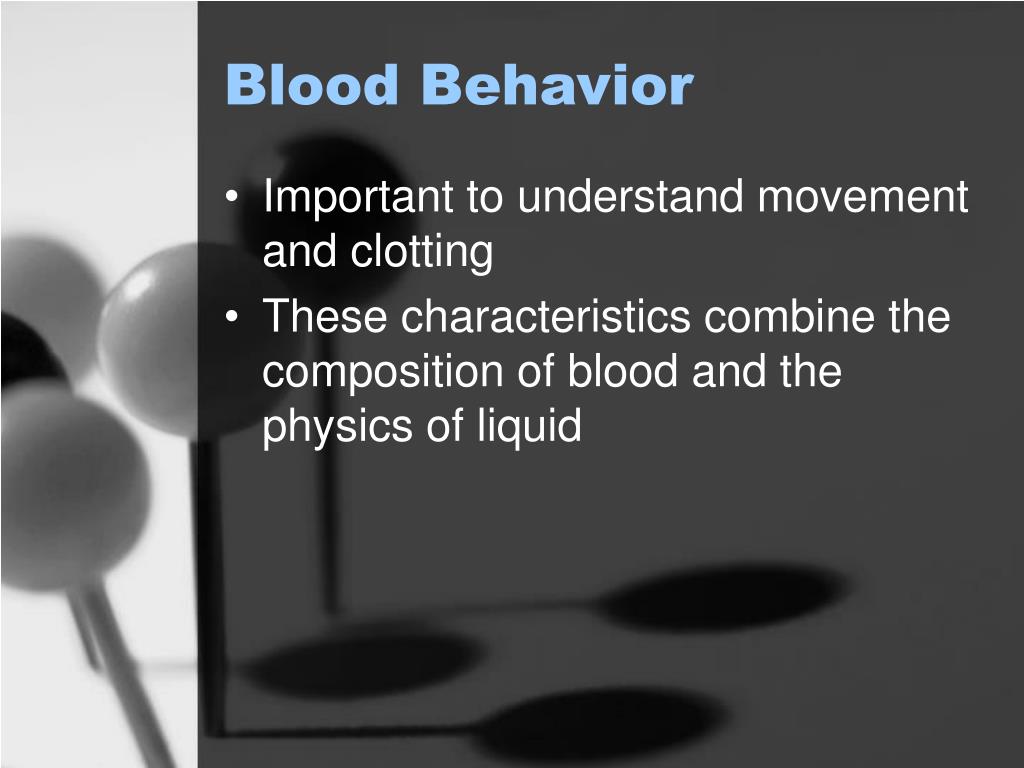 Blood Behavior

• Important to understand movement and clotting
• These characteristics combine the composition of blood and the physics of liquid